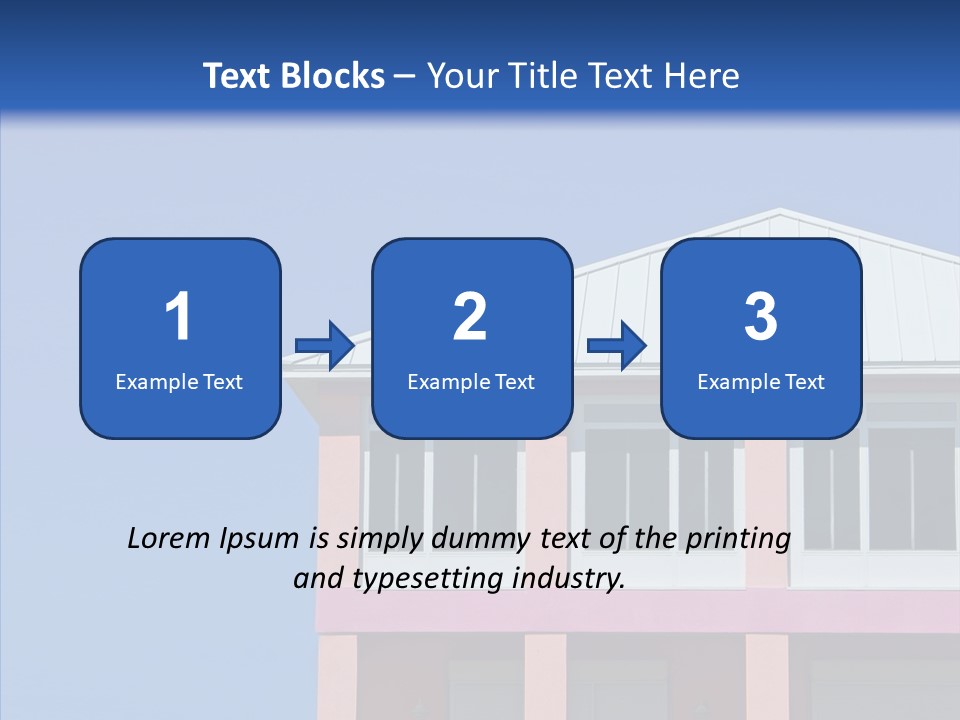 Text Blocks – Your Title Text Here

1
Example Text

2
Example Text

3
Example Text

Lorem Ipsum is simply dummy text of the printing and typesetting industry.